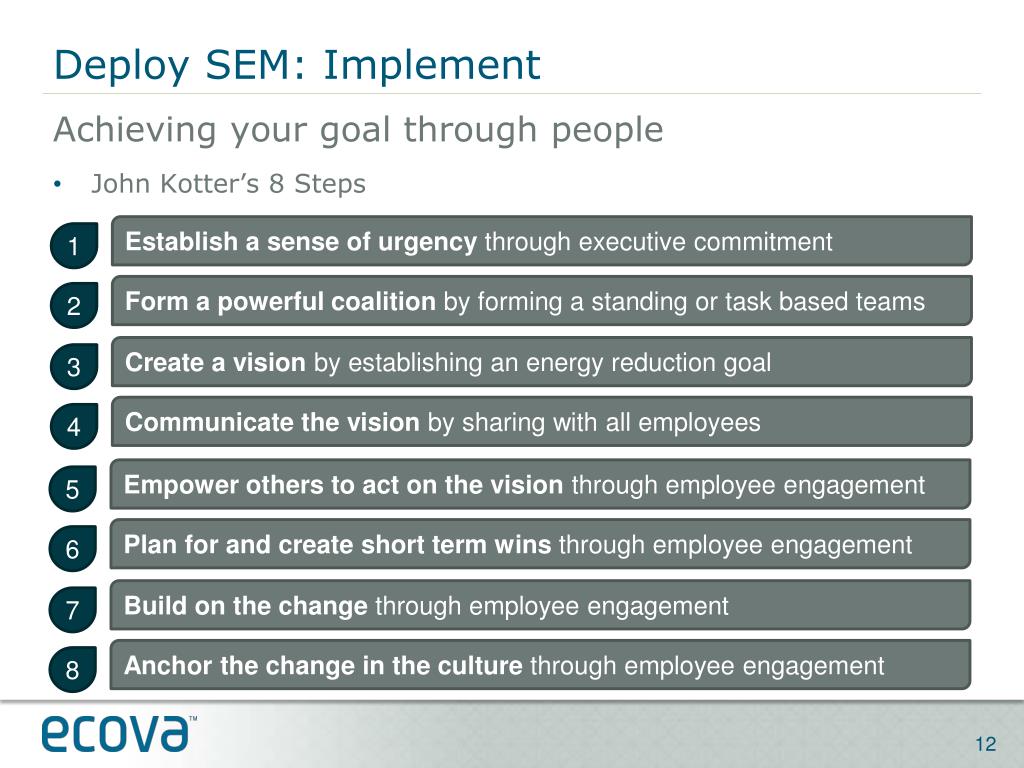 Deploy SEM: Implement

Achieving your goal through people

• John Kotter's 8 Steps

1 Establish a sense of urgency through executive commitment

2 Form a powerful coalition by forming a standing or task based teams

3 Create a vision by establishing an energy reduction goal

4 Communicate the vision by sharing with all employees

5 Empower others to act on the vision through employee engagement

6 Plan for and create short term wins through employee engagement

7 Build on the change through employee engagement

8 Anchor the change in the culture through employee engagement

ecova™

12